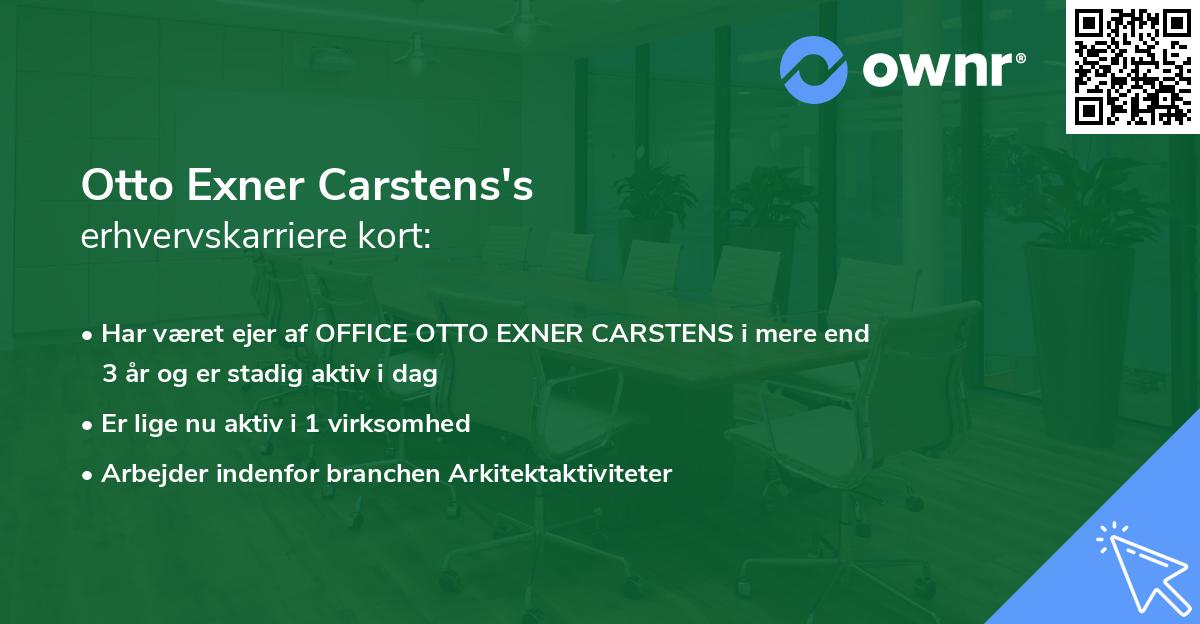 ownr®

Otto Exner Carstens's
erhvervskarriere kort:

• Har været ejer af OFFICE OTTO EXNER CARSTENS i mere end 3 år og er stadig aktiv i dag
• Er lige nu aktiv i 1 virksomhed
• Arbejder indenfor branchen Arkitektaktiviteter